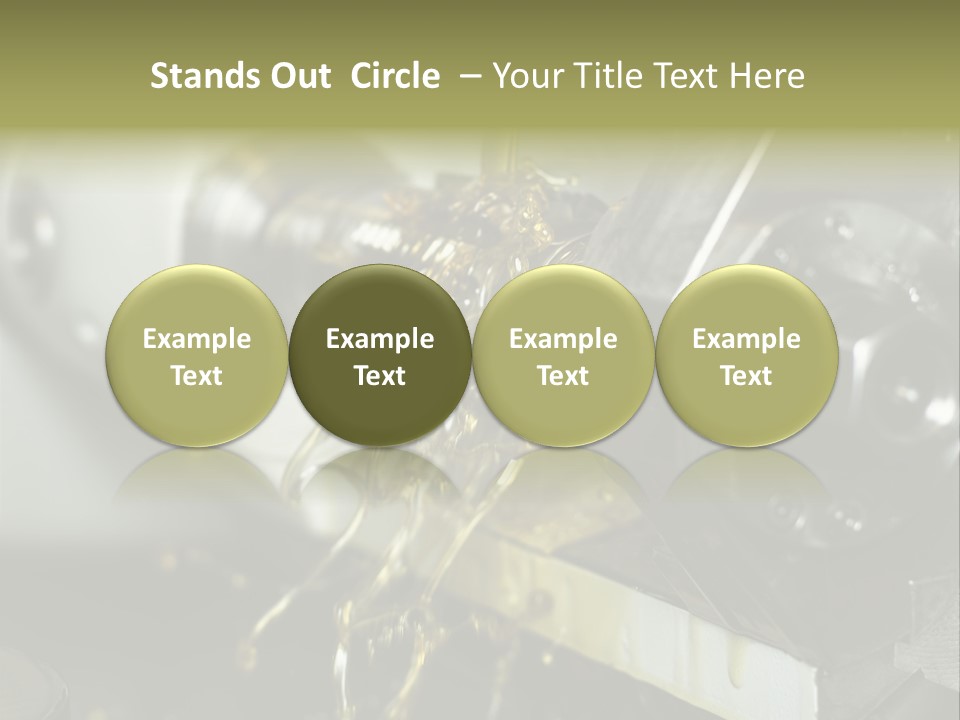 Stands Out Circle – Your Title Text Here

Example Text

Example Text

Example Text

Example Text